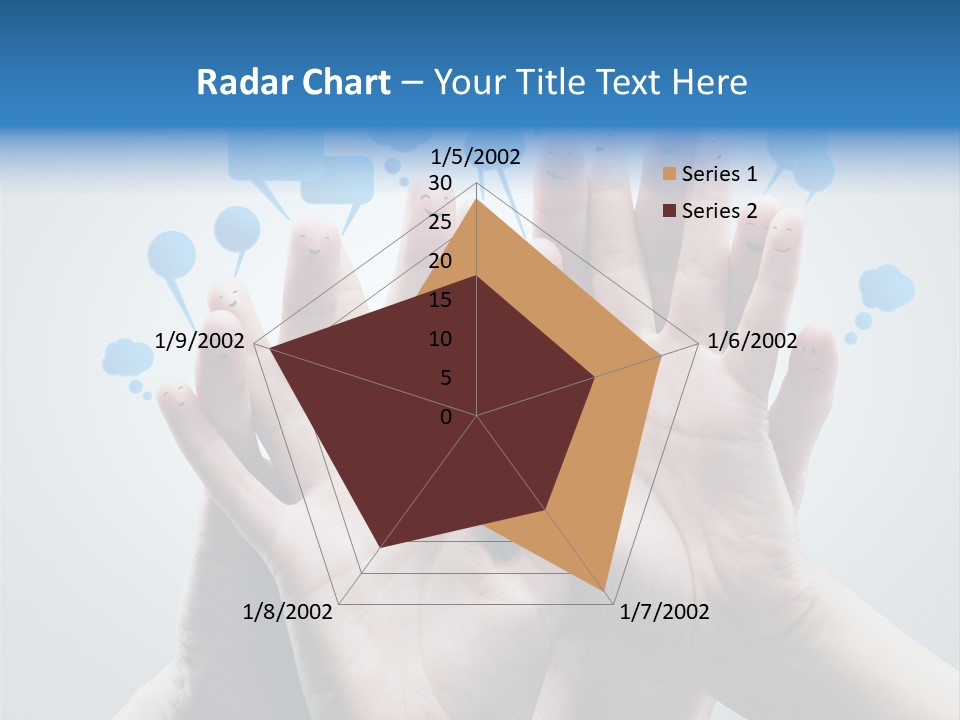 Radar Chart – Your Title Text Here

1/5/2002
30
25
20
15
10
5
0
1/6/2002
1/7/2002
1/8/2002
1/9/2002

Series 1
Series 2